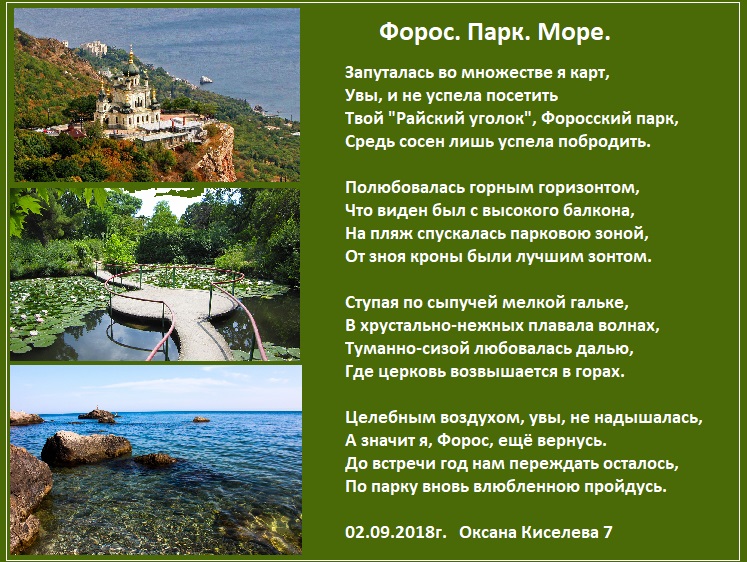 Форос. Парк. Море.

Запуталась во множестве я карт,
Увы, и не успела посетить
Твой "Райский уголок", Форосский парк,
Средь сосен лишь успела побродить.

Полюбовалась горным горизонтом,
Что виден был с высокого балкона,
На пляж спускалась парковою зоной,
От зноя кроны были лучшим зонтом.

Ступая по сыпучей мелкой гальке,
В хрустально-нежных плавала волнах,
Туманно-сизой любовалась далью,
Где церковь возвышается в горах.

Целебным воздухом, увы, не надышалась,
А значит я, Форос, ещё вернусь.
До встречи год нам переждать осталось,
По парку вновь влюбленною пройдусь.

02.09.2018г. Оксана Киселева 7